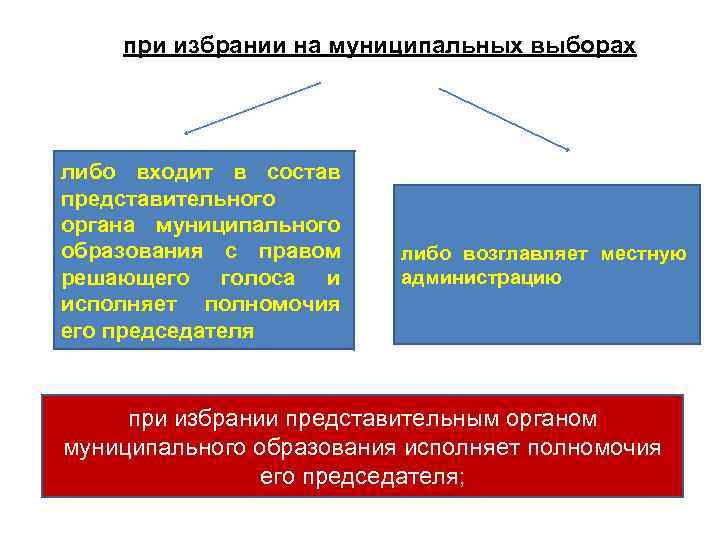 при избрании на муниципальных выборах

либо входит в состав представительного органа муниципального образования с правом решающего голоса и исполняет полномочия его председателя

либо возглавляет местную администрацию

при избрании представительным органом муниципального образования исполняет полномочия его председателя;